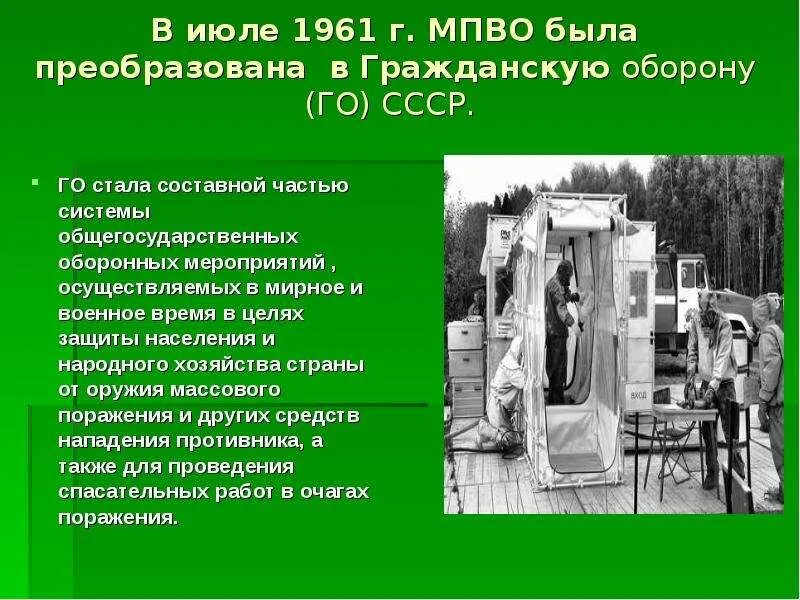 В июле 1961 г. МПВО была преобразована в Гражданскую оборону (ГО) СССР.

ГО стала составной частью системы общегосударственных оборонных мероприятий , осуществляемых в мирное и военное время в целях защиты населения и народного хозяйства страны от оружия массового поражения и других средств нападения противника, а также для проведения спасательных работ в очагах поражения.

ВХОД